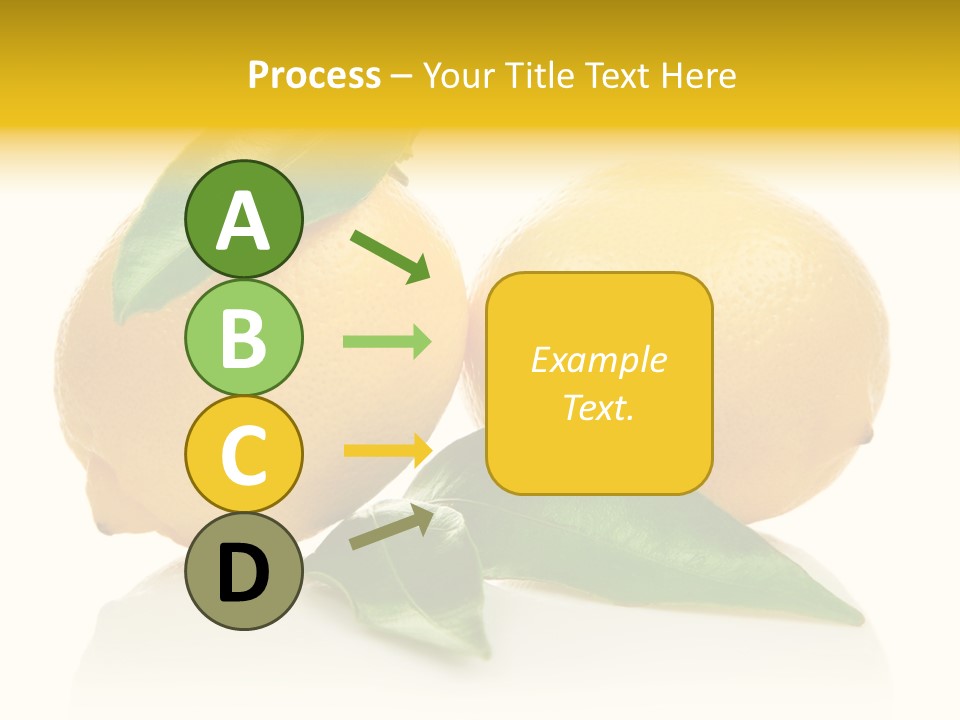 Process – Your Title Text Here

A

B

C

D

Example Text.